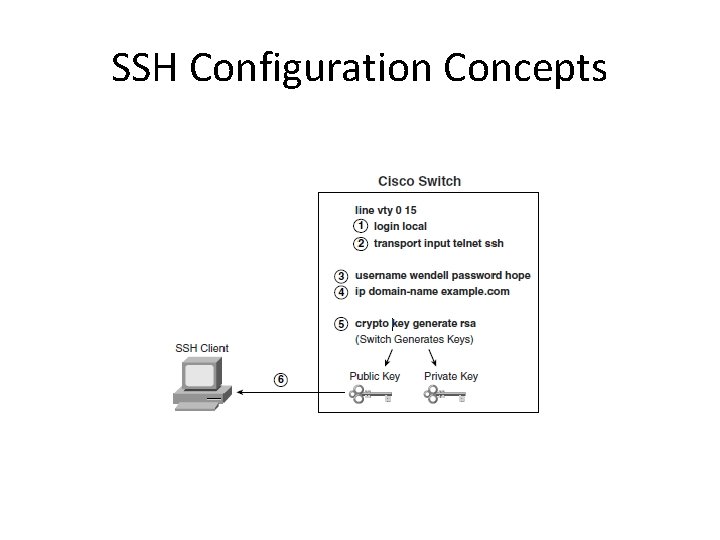 SSH Configuration Concepts

Cisco Switch

line vty 0 15
① login local
② transport input telnet ssh

③ username wendell password hope
④ ip domain-name example.com

⑤ crypto key generate rsa
(Switch Generates Keys)

Public Key
Private Key

SSH Client

⑥